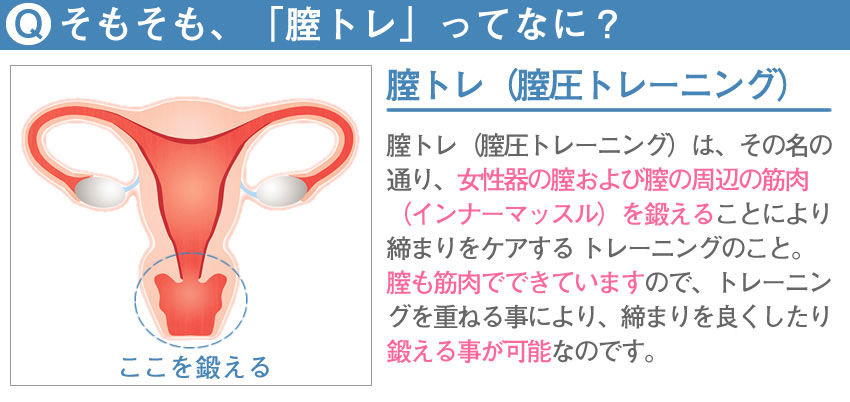 Q そもそも、「膣トレ」ってなに？

ここを鍛える

膣トレ（膣圧トレーニング）

膣トレ（膣圧トレーニング）は、その名の通り、女性器の膣および膣の周辺の筋肉（インナーマッスル）を鍛えることにより締まりをケアする トレーニングのこと。膣も筋肉でできていますので、トレーニングを重ねる事により、締まりを良くしたり鍛える事が可能なのです。